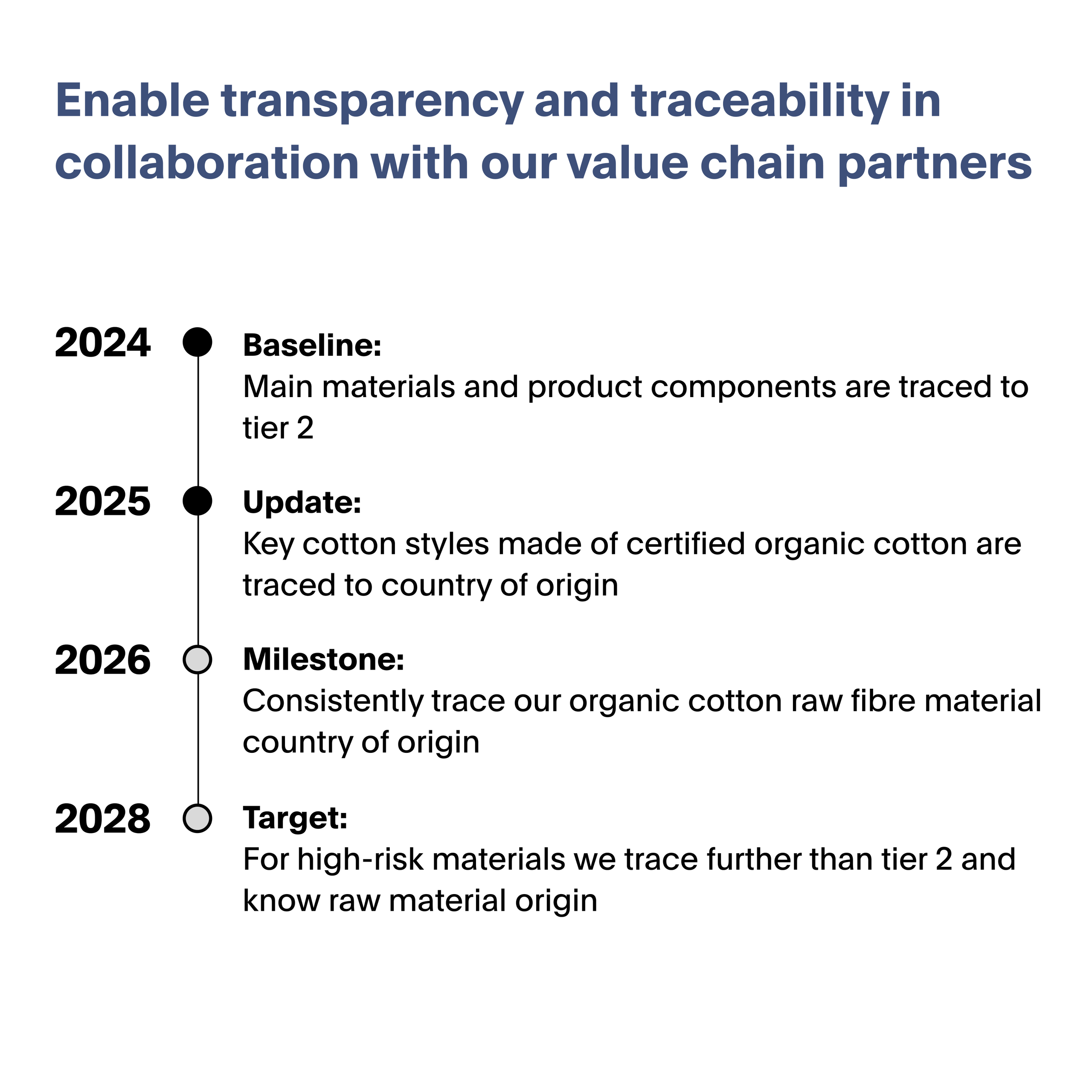 Enable transparency and traceability in collaboration with our value chain partners

2024

Baseline:
Main materials and product components are traced to tier 2

2025

Update:
Key cotton styles made of certified organic cotton are traced to country of origin

2026

Milestone:
Consistently trace our organic cotton raw fibre material country of origin

2028

Target:
For high-risk materials we trace further than tier 2 and know raw material origin